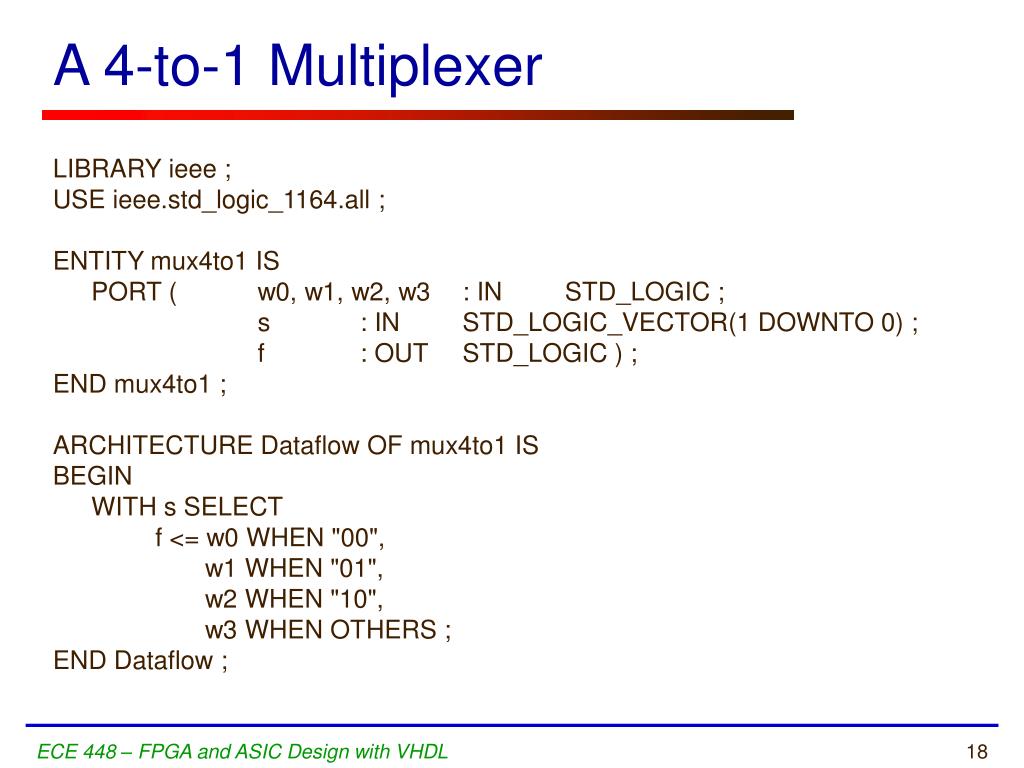 A 4-to-1 Multiplexer

LIBRARY ieee ;
USE ieee.std_logic_1164.all ;

ENTITY mux4to1 IS
PORT ( w0, w1, w2, w3 : IN STD_LOGIC ;
s : IN STD_LOGIC_VECTOR(1 DOWNTO 0) ;
f : OUT STD_LOGIC ) ;
END mux4to1 ;

ARCHITECTURE Dataflow OF mux4to1 IS
BEGIN
WITH s SELECT
f <= w0 WHEN "00",
w1 WHEN "01",
w2 WHEN "10",
w3 WHEN OTHERS ;
END Dataflow ;

ECE 448 – FPGA and ASIC Design with VHDL

18